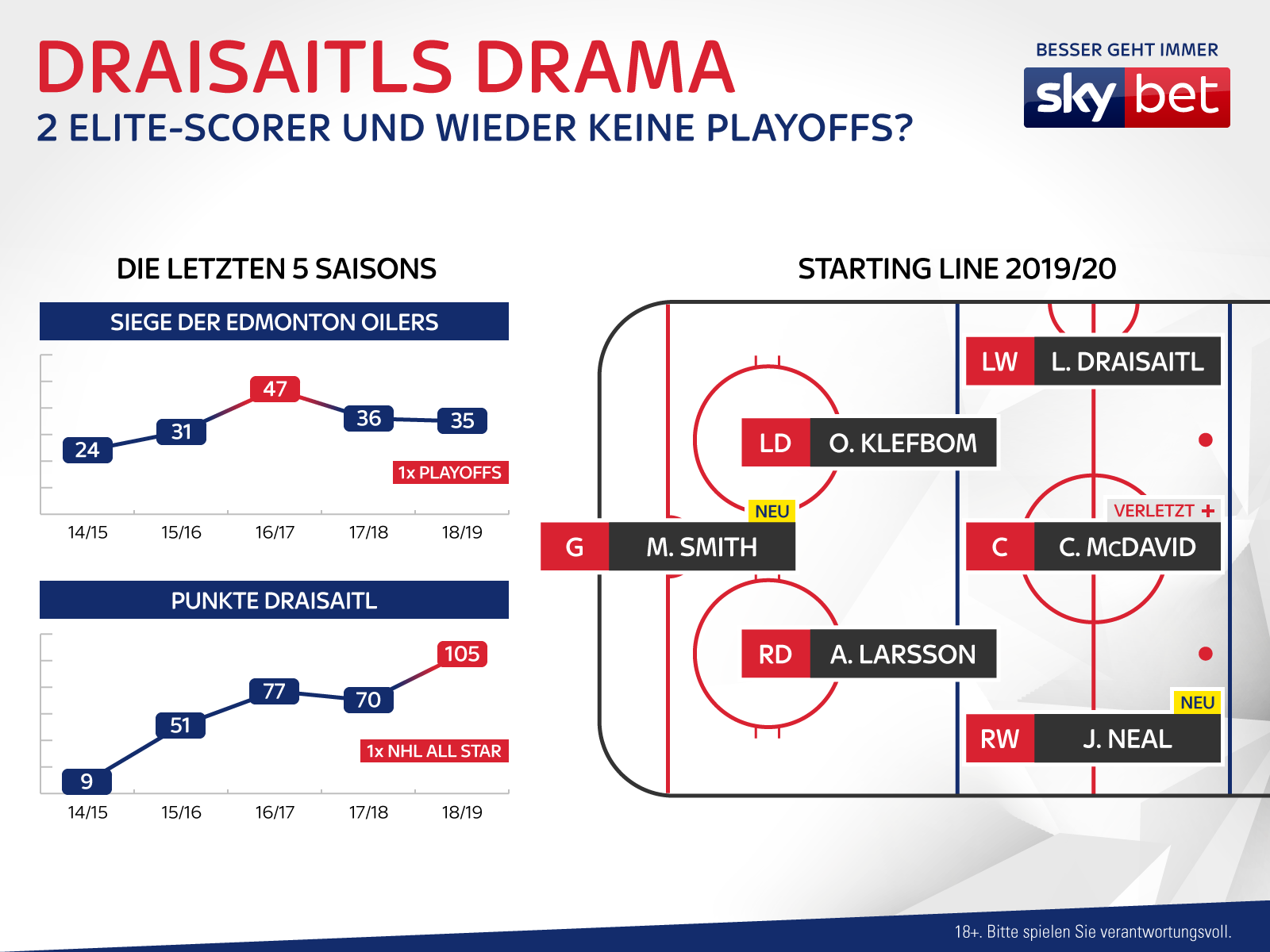 DRAISAITLS DRAMA
2 ELITE-SCORER UND WIEDER KEINE PLAYOFFS?

BESSER GEHT IMMER
sky bet

DIE LETZTEN 5 SAISONS

SIEGE DER EDMONTON OILERS

24
31
47
36
35
1x PLAYOFFS
14/15
15/16
16/17
17/18
18/19

PUNKTE DRAISAITL

9
51
77
70
105
1x NHL ALL STAR
14/15
15/16
16/17
17/18
18/19

STARTING LINE 2019/20

LW L. DRAISAITL
LD O. KLEFBOM
NEU
G M. SMITH
VERLETZT +
C C. McDAVID
RD A. LARSSON
NEU
RW J. NEAL

18+. Bitte spielen Sie verantwortungsvoll.